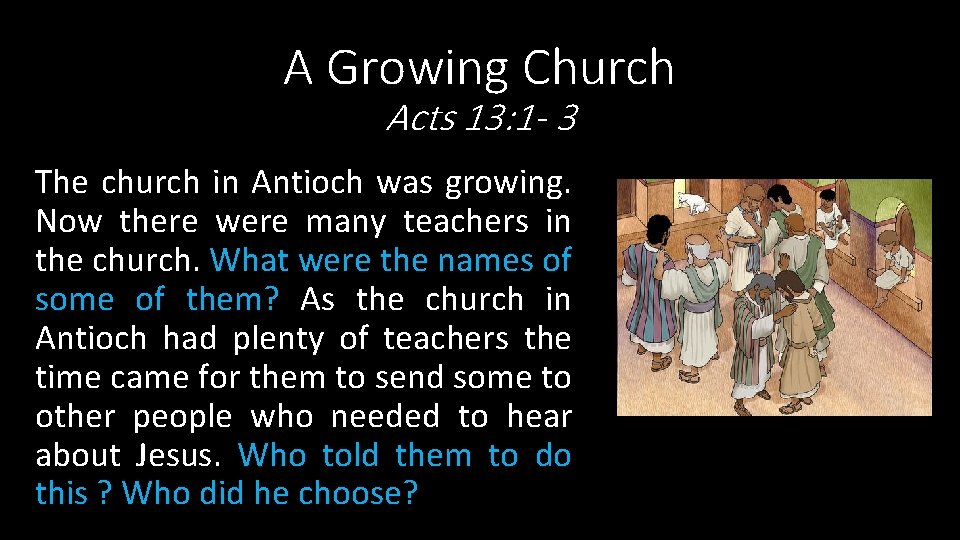 A Growing Church
Acts 13:1- 3

The church in Antioch was growing. Now there were many teachers in the church. What were the names of some of them? As the church in Antioch had plenty of teachers the time came for them to send some to other people who needed to hear about Jesus. Who told them to do this ? Who did he choose?